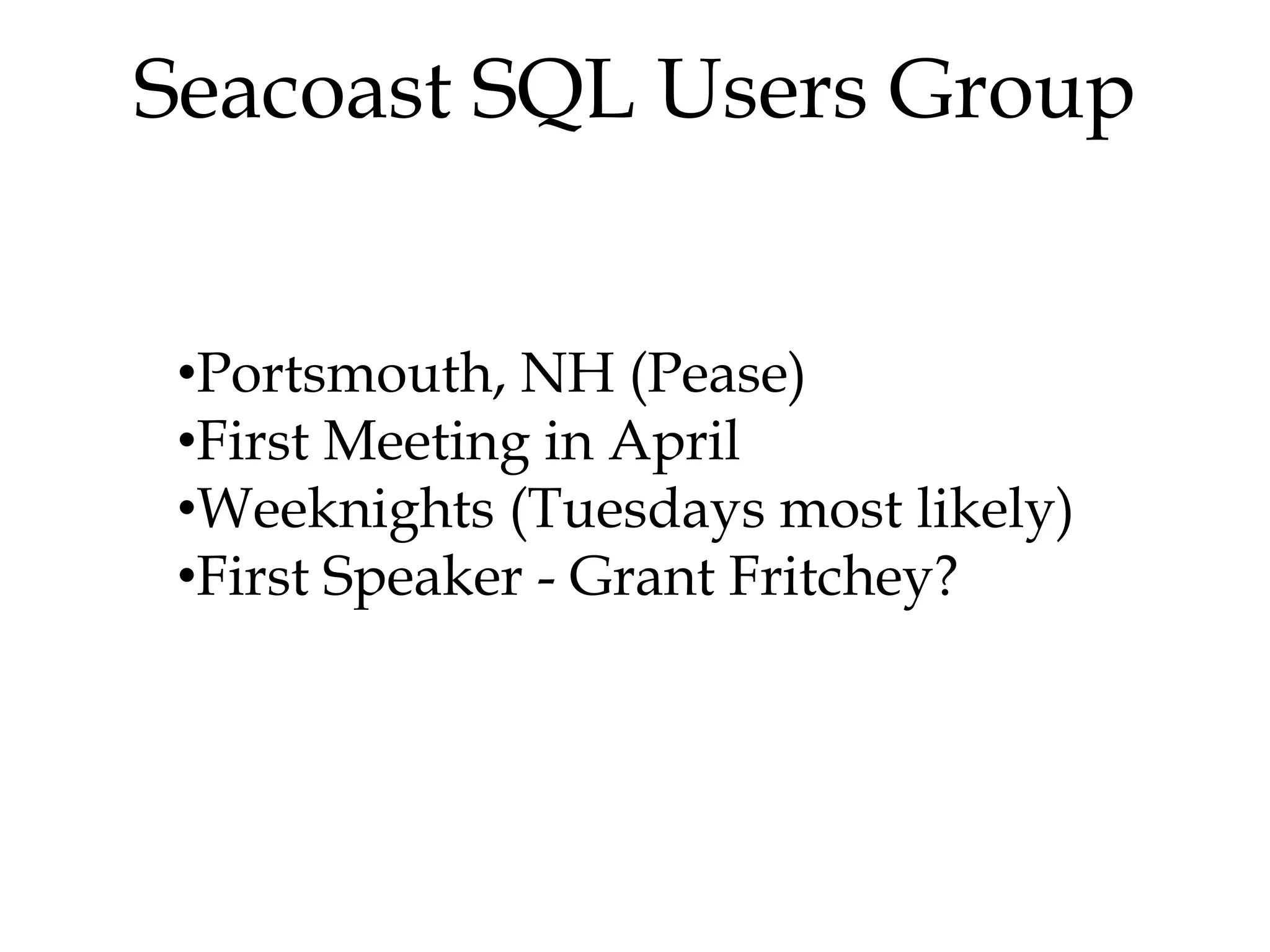 Seacoast SQL Users Group

•Portsmouth, NH (Pease)
•First Meeting in April
•Weeknights (Tuesdays most likely)
•First Speaker - Grant Fritchey?